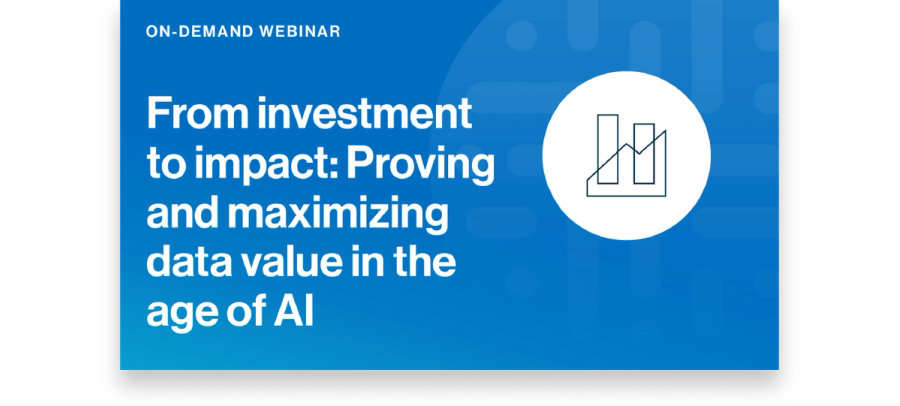 ON-DEMAND WEBINAR

From investment to impact: Proving and maximizing data value in the age of AI